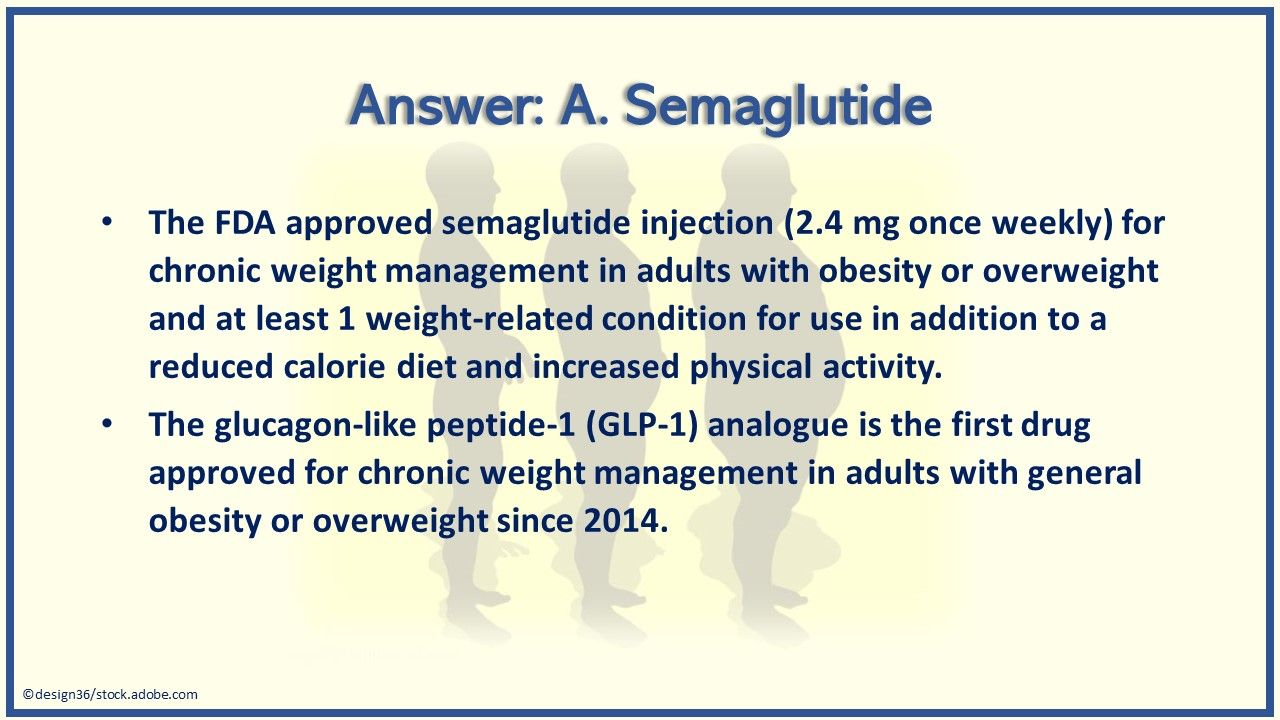 Answer: A. Semaglutide

• The FDA approved semaglutide injection (2.4 mg once weekly) for chronic weight management in adults with obesity or overweight and at least 1 weight-related condition for use in addition to a reduced calorie diet and increased physical activity.

• The glucagon-like peptide-1 (GLP-1) analogue is the first drug approved for chronic weight management in adults with general obesity or overweight since 2014.

©design36/stock.adobe.com